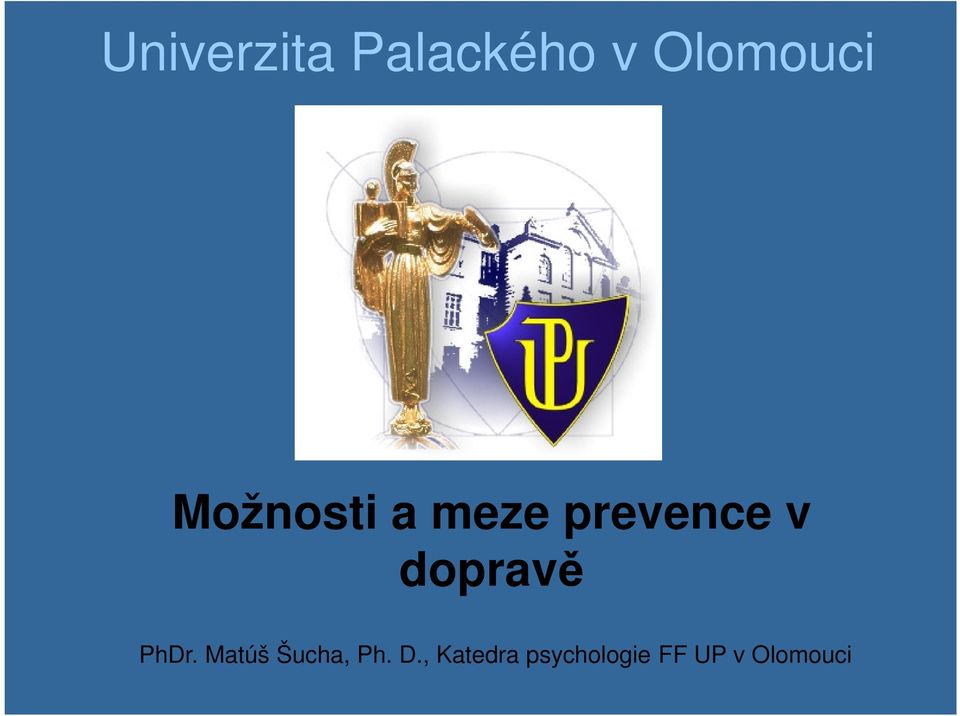 Univerzita Palackého v Olomouci

UP

Možnosti a meze prevence v dopravě

PhDr. Matúš Šucha, Ph. D., Katedra psychologie FF UP v Olomouci